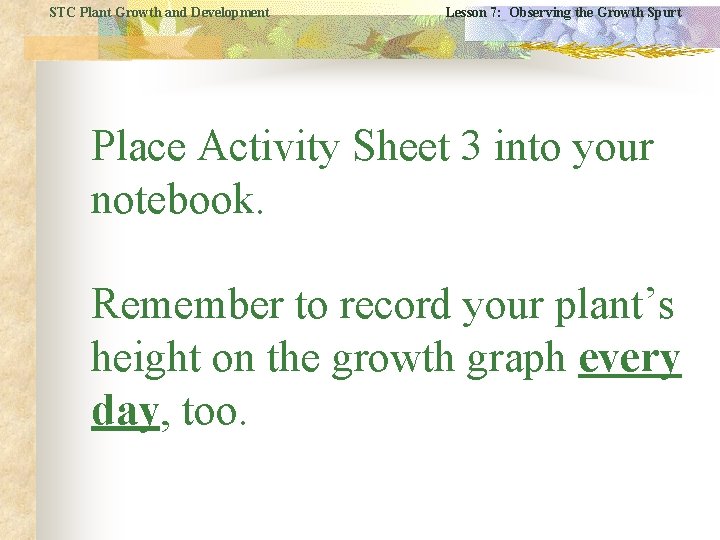 STC Plant Growth and Development

Lesson 7: Observing the Growth Spurt

Place Activity Sheet 3 into your notebook.

Remember to record your plant’s height on the growth graph every day, too.